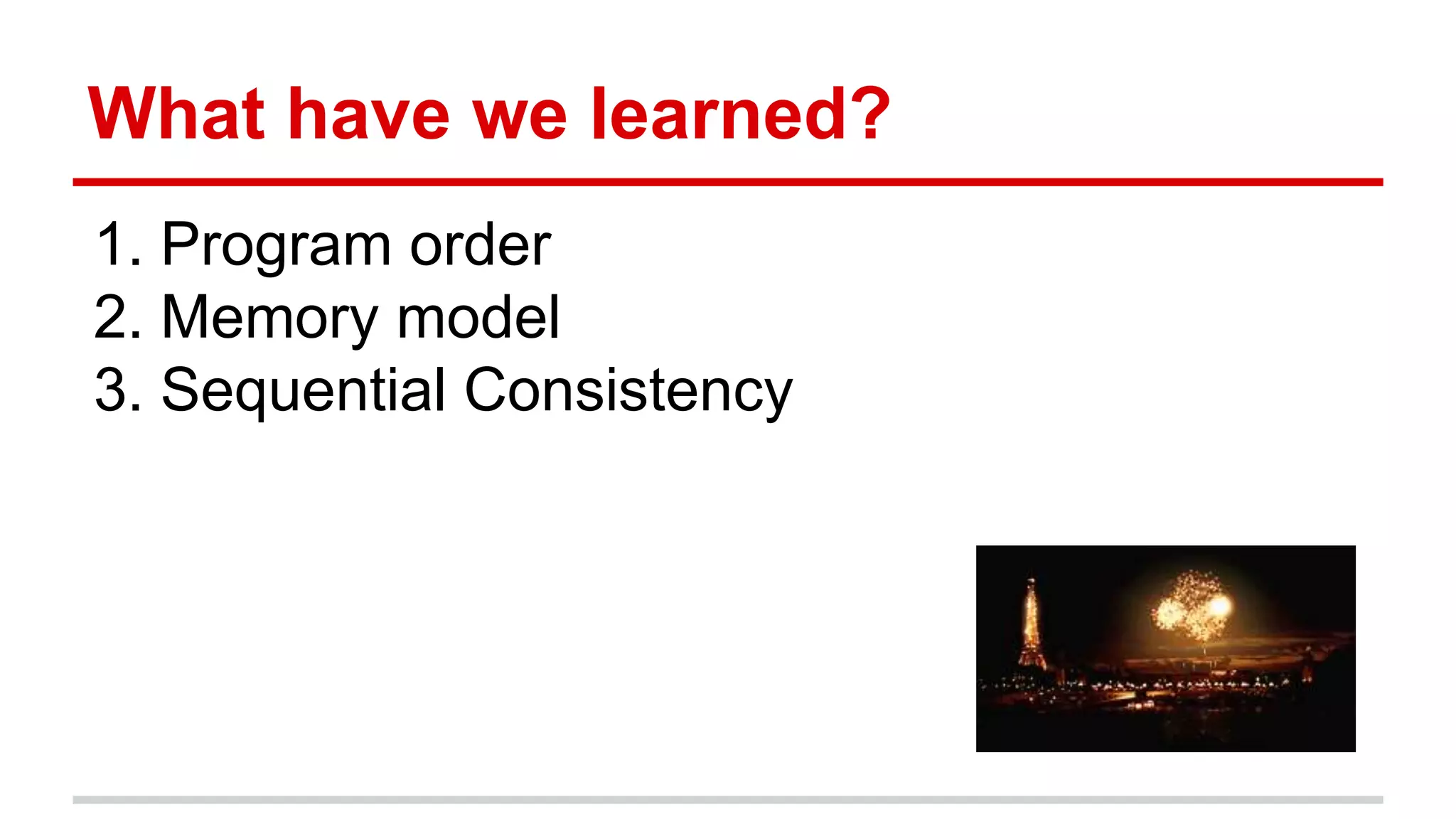 What have we learned?

1. Program order
2. Memory model
3. Sequential Consistency